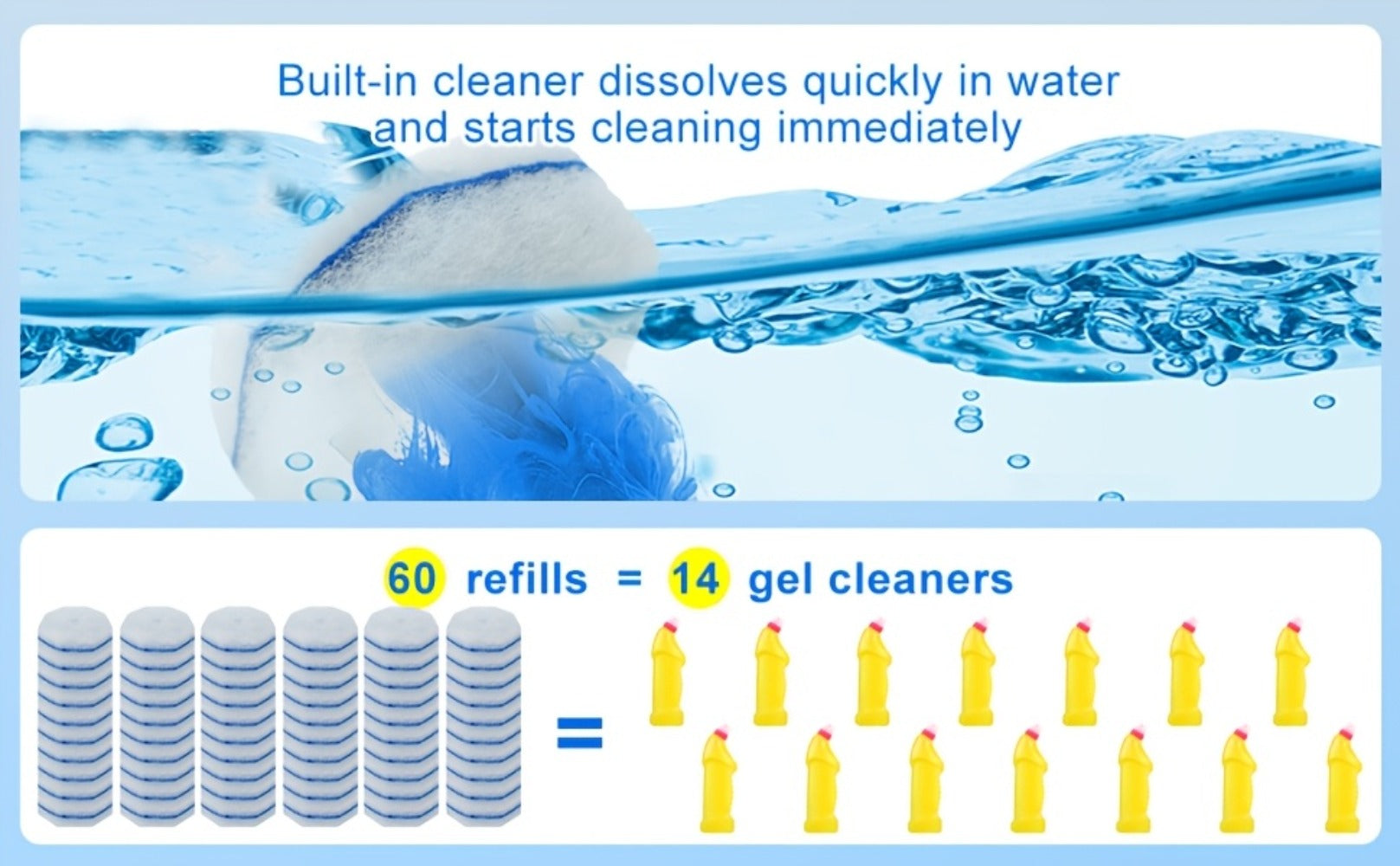 Built-in cleaner dissolves quickly in water and starts cleaning immediately

60 refills = 14 gel cleaners

=